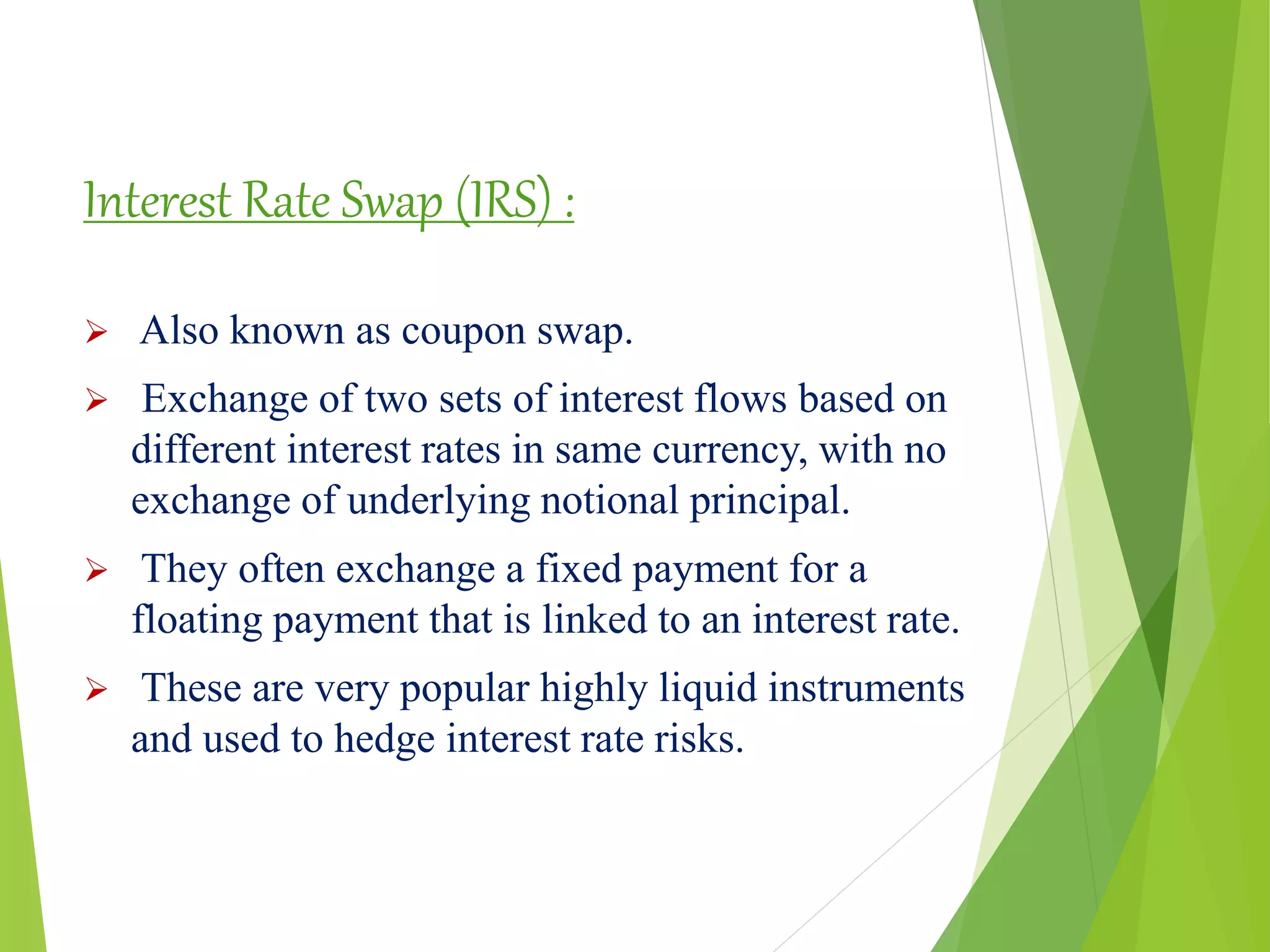 Interest Rate Swap (IRS) :

➢ Also known as coupon swap.

➢ Exchange of two sets of interest flows based on different interest rates in same currency, with no exchange of underlying notional principal.

➢ They often exchange a fixed payment for a floating payment that is linked to an interest rate.

➢ These are very popular highly liquid instruments and used to hedge interest rate risks.